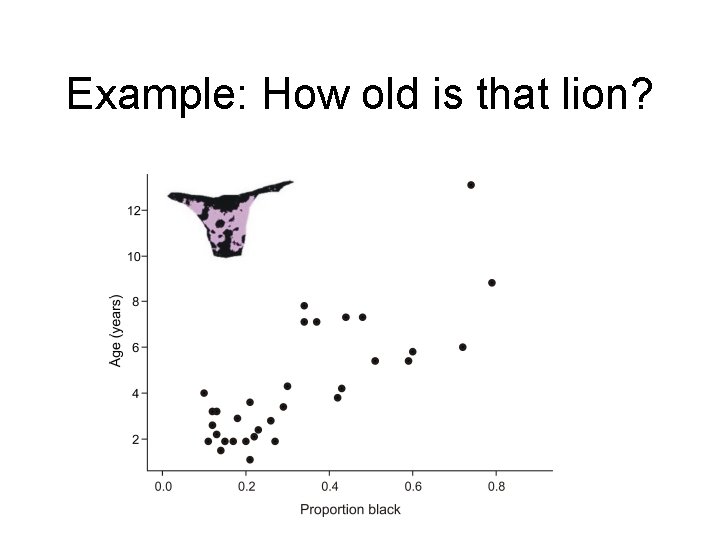 Example: How old is that lion?

12
10
8
6
4
2
Age (years)

0.0
0.2
0.4
0.6
0.8
Proportion black